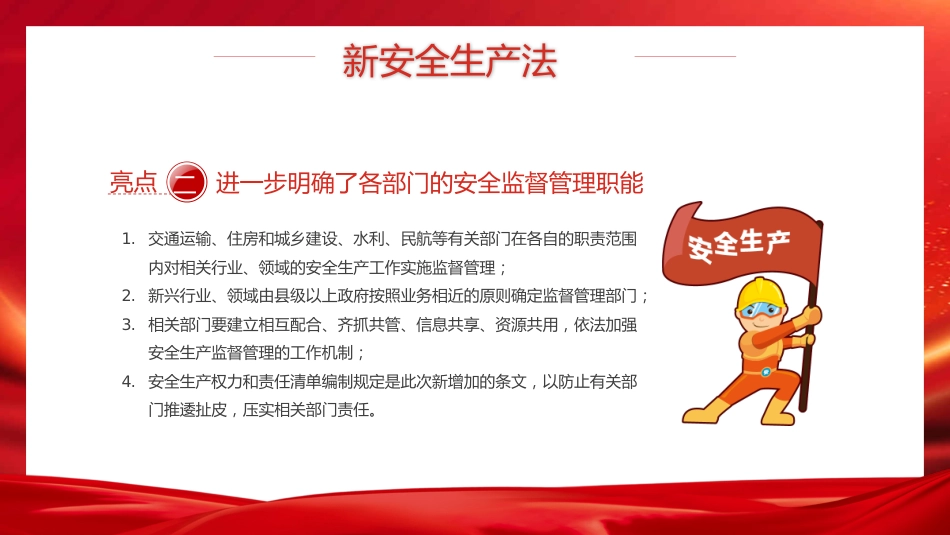 新安全生产法

亮点 二 进一步明确了各部门的安全监督管理职能

1. 交通运输、住房和城乡建设、水利、民航等有关部门在各自的职责范围内对相关行业、领域的安全生产工作实施监督管理；
2. 新兴行业、领域由县级以上政府按照业务相近的原则确定监督管理部门；
3. 相关部门要建立相互配合、齐抓共管、信息共享、资源共用，依法加强安全生产监督管理的工作机制；
4. 安全生产权力和责任清单编制规定是此次新增加的条文，以防止有关部门推诿扯皮，压实相关部门责任。

安全生产